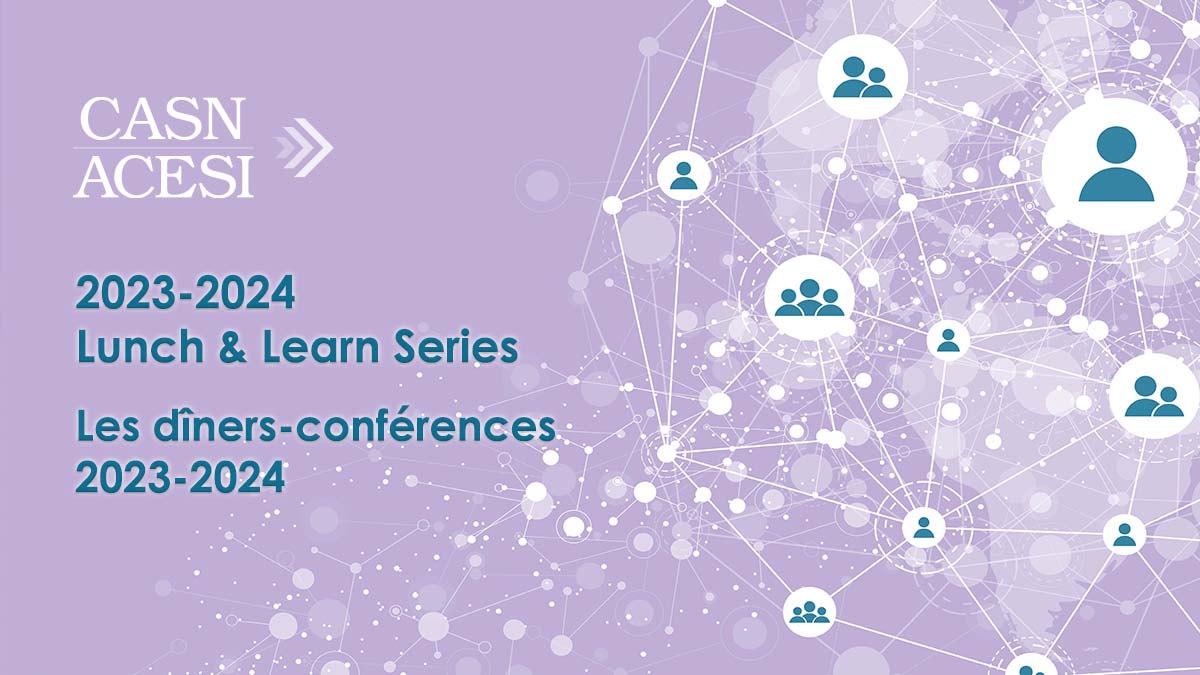 CASN
ACESI

2023-2024
Lunch & Learn Series

Les dîners-conférences
2023-2024